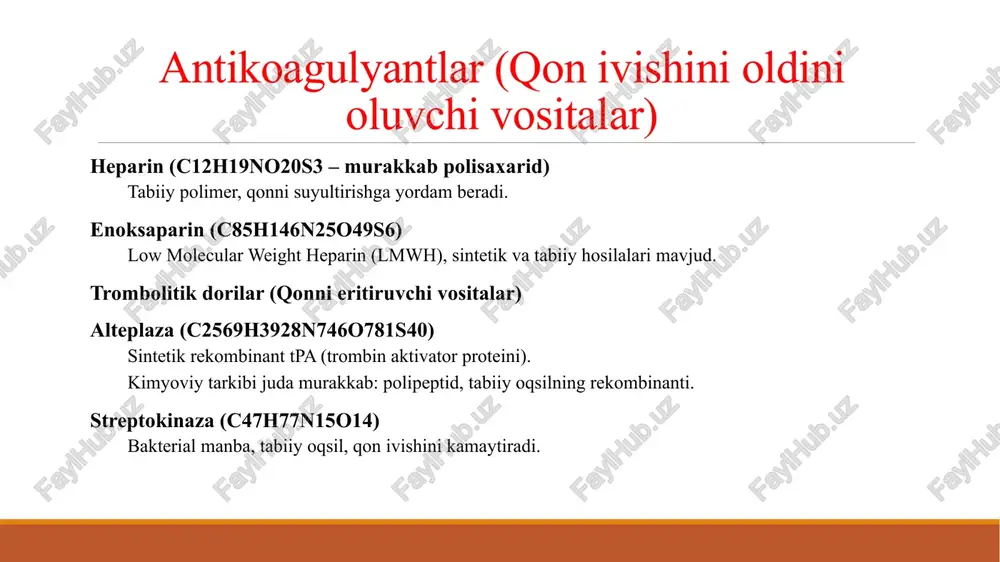 Antikoagulyantlar (Qon ivishini oldini oluvchi vositalar)

**Heparin (C12H19NO20S3 – murakkab polisaxarid)**
Tabiiy polimer, qonni suyultirishga yordam beradi.

**Enoksaparin (C85H146N25O49S6)**
Low Molecular Weight Heparin (LMWH), sintetik va tabiiy hosilalari mavjud.

**Trombolitik dorilar (Qonni eritiruvchi vositalar)**

**Alteplaza (C2569H3928N746O781S40)**
Sintetik rekombinant tPA (trombin aktivator proteini).
Kimyoviy tarkibi juda murakkab: polipeptid, tabiiy oqsilning rekombinanti.

**Streptokinaza (C47H77N15O14)**
Bakterial manba, tabiiy oqsil, qon ivishini kamaytiradi.

FaylHub.uz